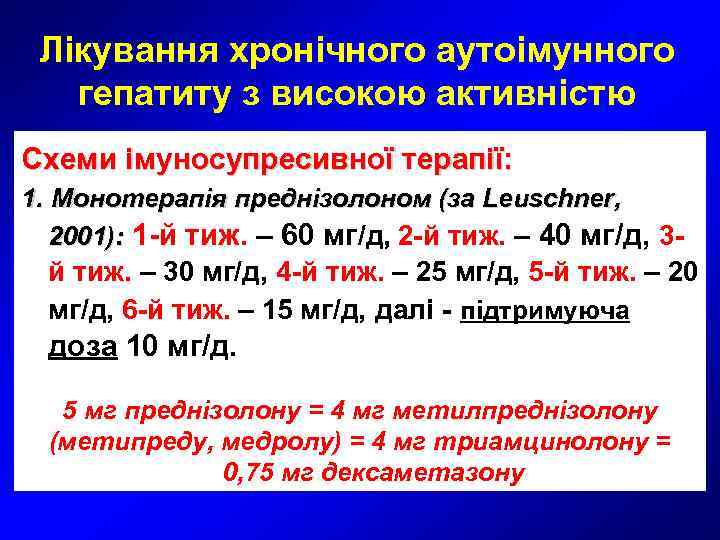 Лікування хронічного аутоімунного гепатиту з високою активністю

Схеми імуносупресивної терапії:

1. Монотерапія преднізолоном (за Leuschner, 2001): 1-й тиж. – 60 мг/д, 2-й тиж. – 40 мг/д, 3-й тиж. – 30 мг/д, 4-й тиж. – 25 мг/д, 5-й тиж. – 20 мг/д, 6-й тиж. – 15 мг/д, далі - підтримуюча доза 10 мг/д.

5 мг преднізолону = 4 мг метилпреднізолону (метипреду, медролу) = 4 мг триамцинолону = 0,75 мг дексаметазону